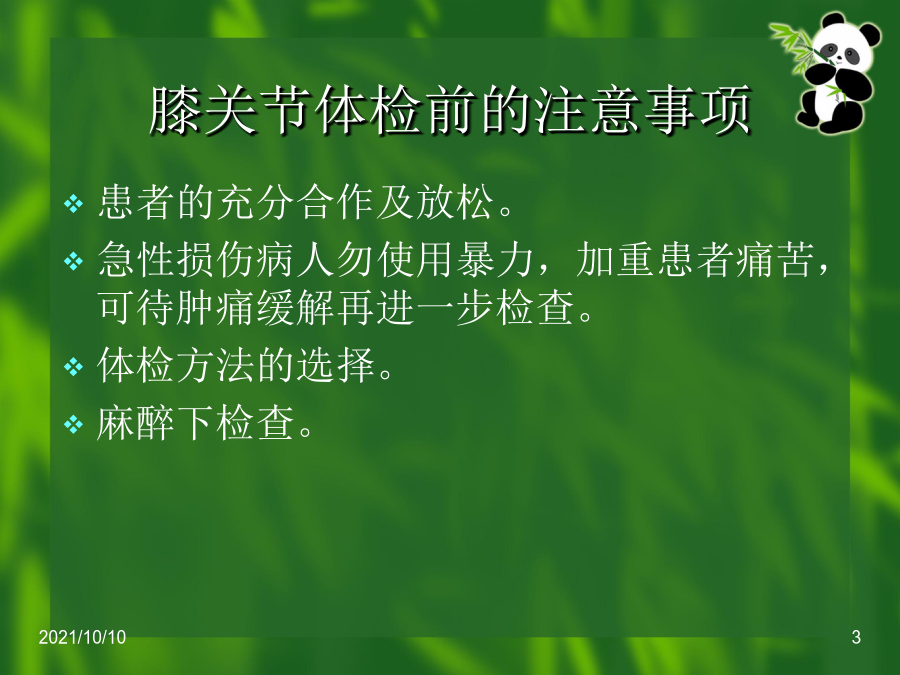 膝关节体检前的注意事项

❖ 患者的充分合作及放松。
❖ 急性损伤病人勿使用暴力，加重患者痛苦，可待肿痛缓解再进一步检查。
❖ 体检方法的选择。
❖ 麻醉下检查。

2021/10/10

3